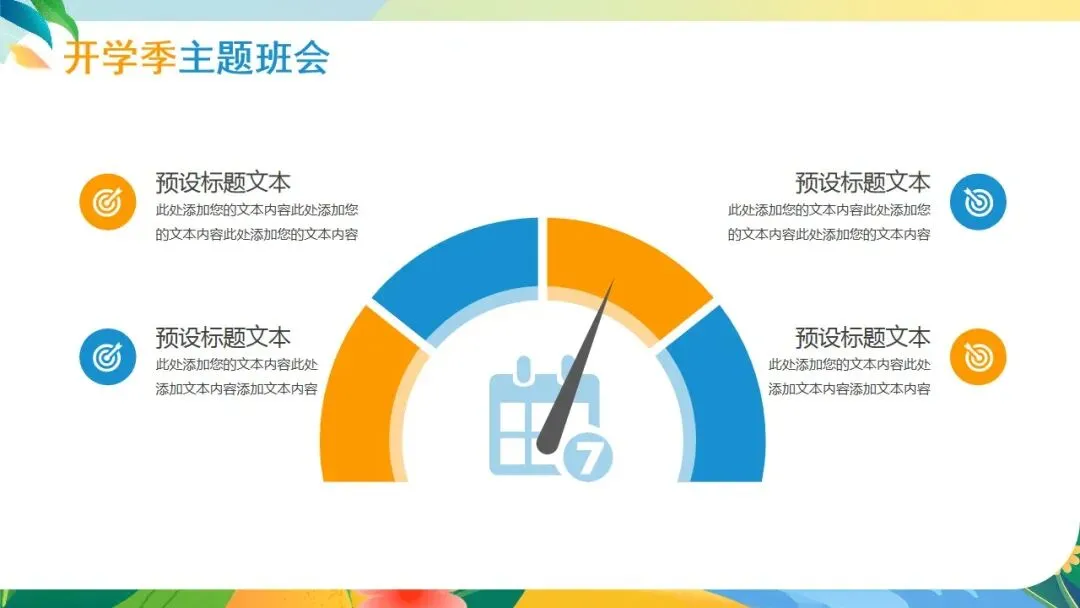 开学季主题班会

预设标题文本
此处添加您的文本内容此处添加您的文本内容此处添加您的文本内容

预设标题文本
此处添加您的文本内容此处添加文本内容添加文本内容

预设标题文本
此处添加您的文本内容此处添加您的文本内容此处添加您的文本内容

预设标题文本
此处添加您的文本内容此处添加文本内容添加文本内容

7